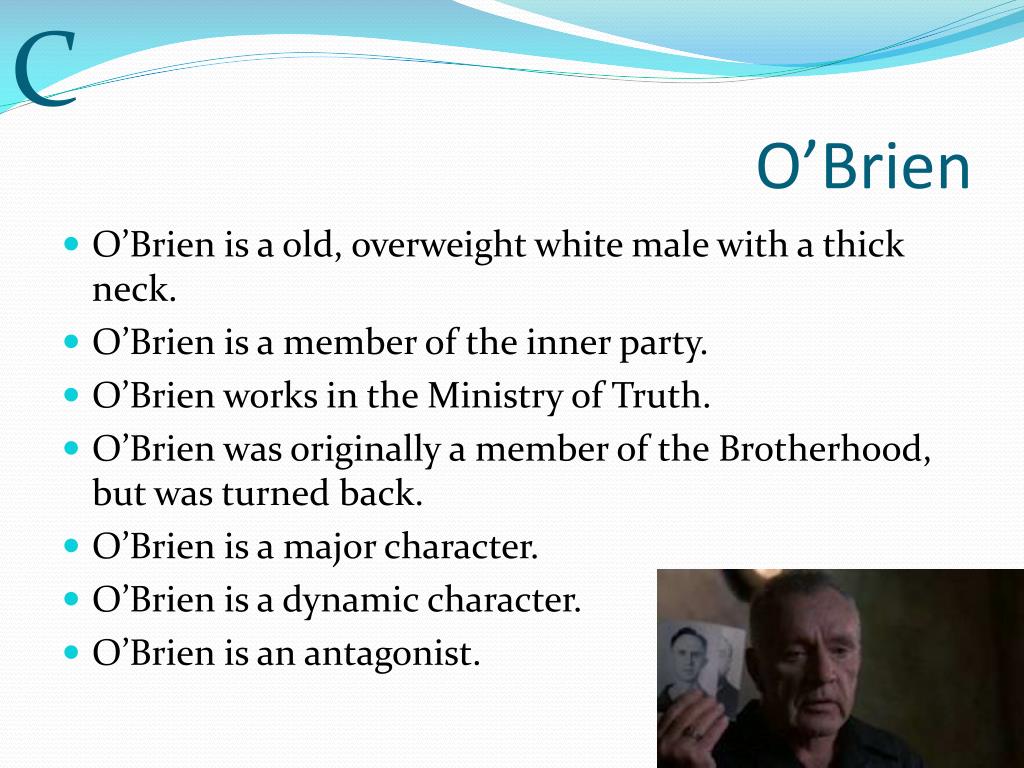 C

O’Brien

- O’Brien is a old, overweight white male with a thick neck.
- O’Brien is a member of the inner party.
- O’Brien works in the Ministry of Truth.
- O’Brien was originally a member of the Brotherhood, but was turned back.
- O’Brien is a major character.
- O’Brien is a dynamic character.
- O’Brien is an antagonist.